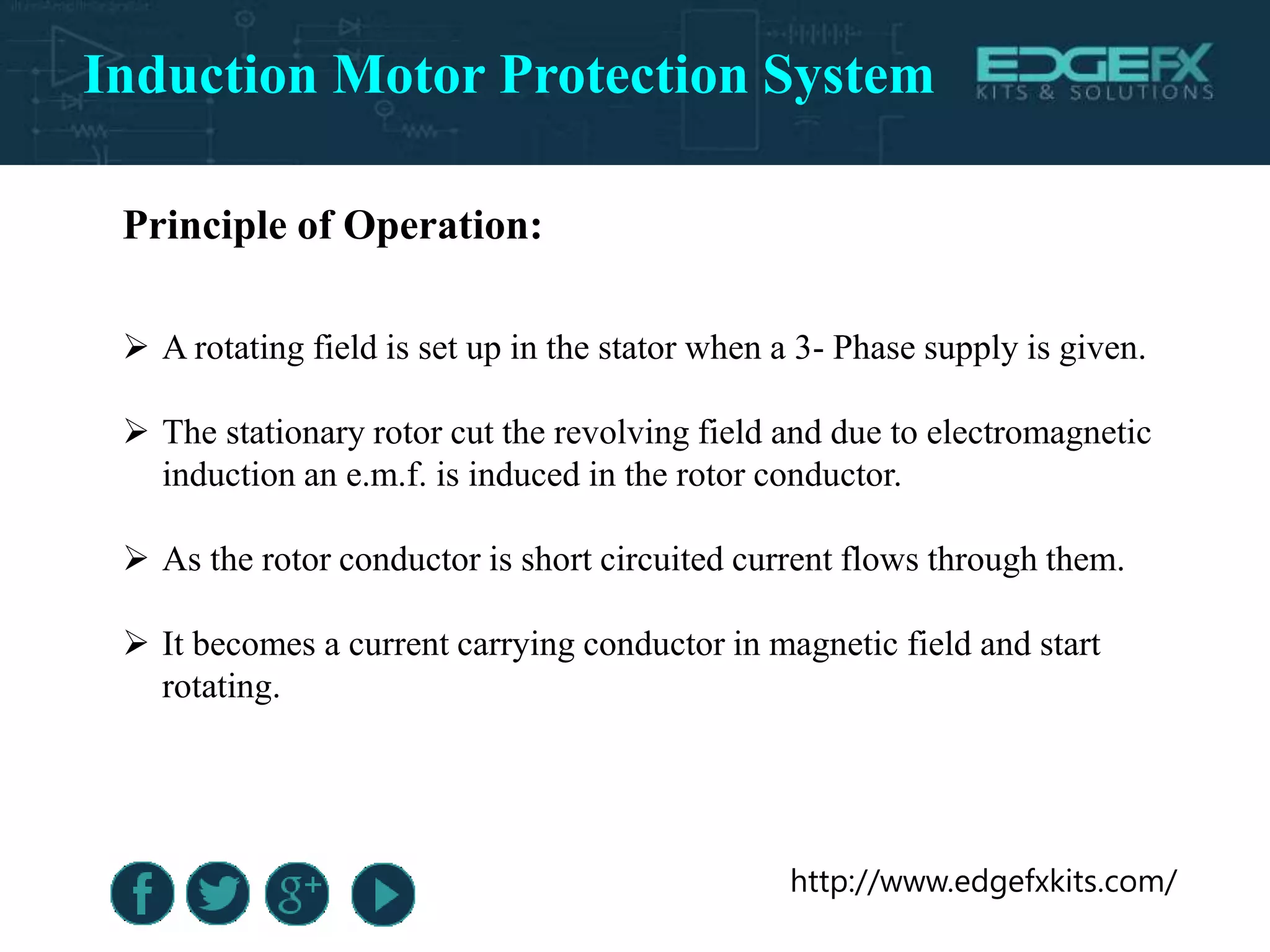 Induction Motor Protection System

EDGEFX
KITS & SOLUTIONS

Principle of Operation:

➢ A rotating field is set up in the stator when a 3- Phase supply is given.

➢ The stationary rotor cut the revolving field and due to electromagnetic induction an e.m.f. is induced in the rotor conductor.

➢ As the rotor conductor is short circuited current flows through them.

➢ It becomes a current carrying conductor in magnetic field and start rotating.

f g+

http://www.edgefxkits.com/